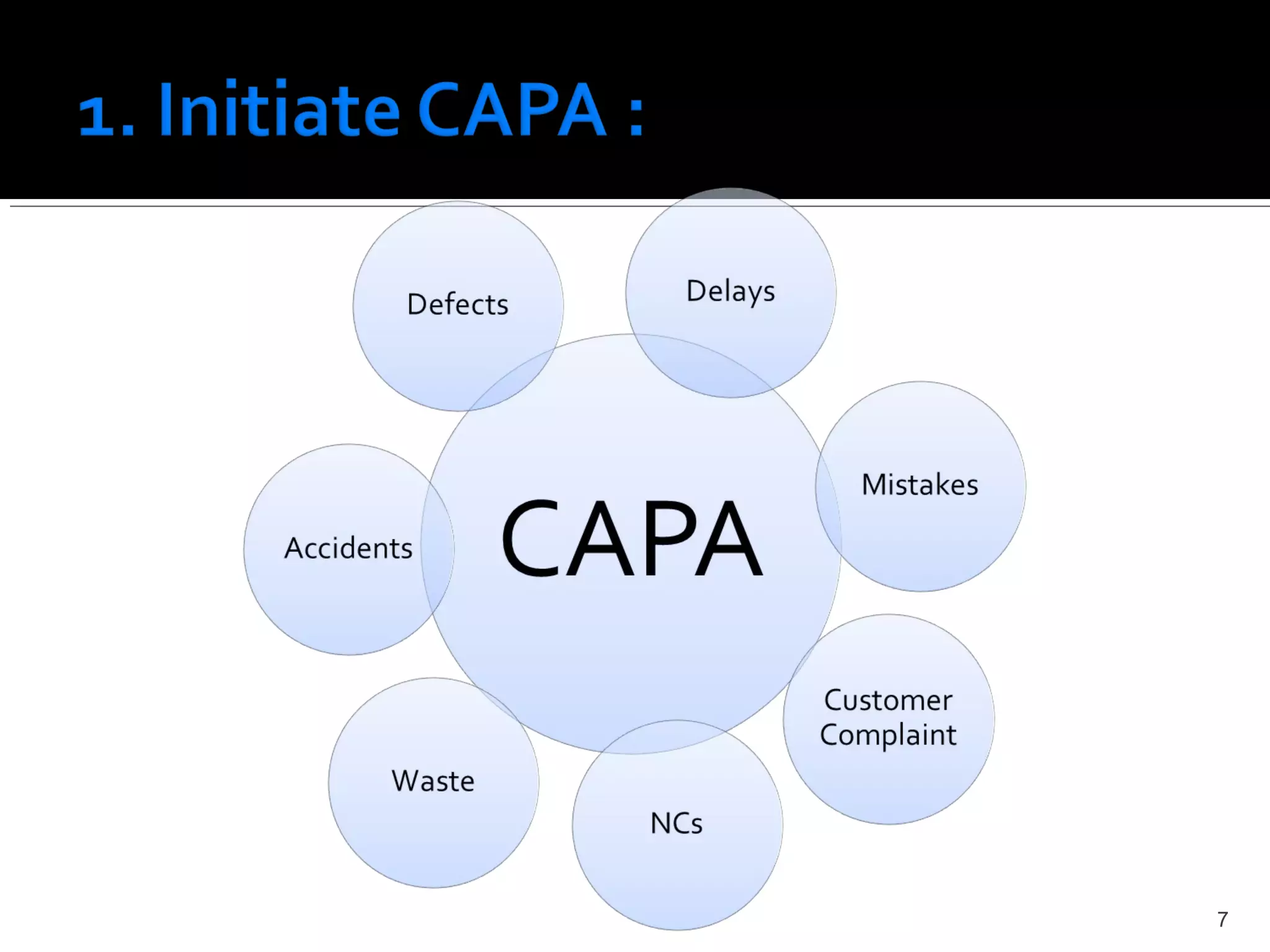 1. Initiate CAPA :

CAPA

Defects

Delays

Mistakes

Customer Complaint

NCs

Waste

Accidents

7